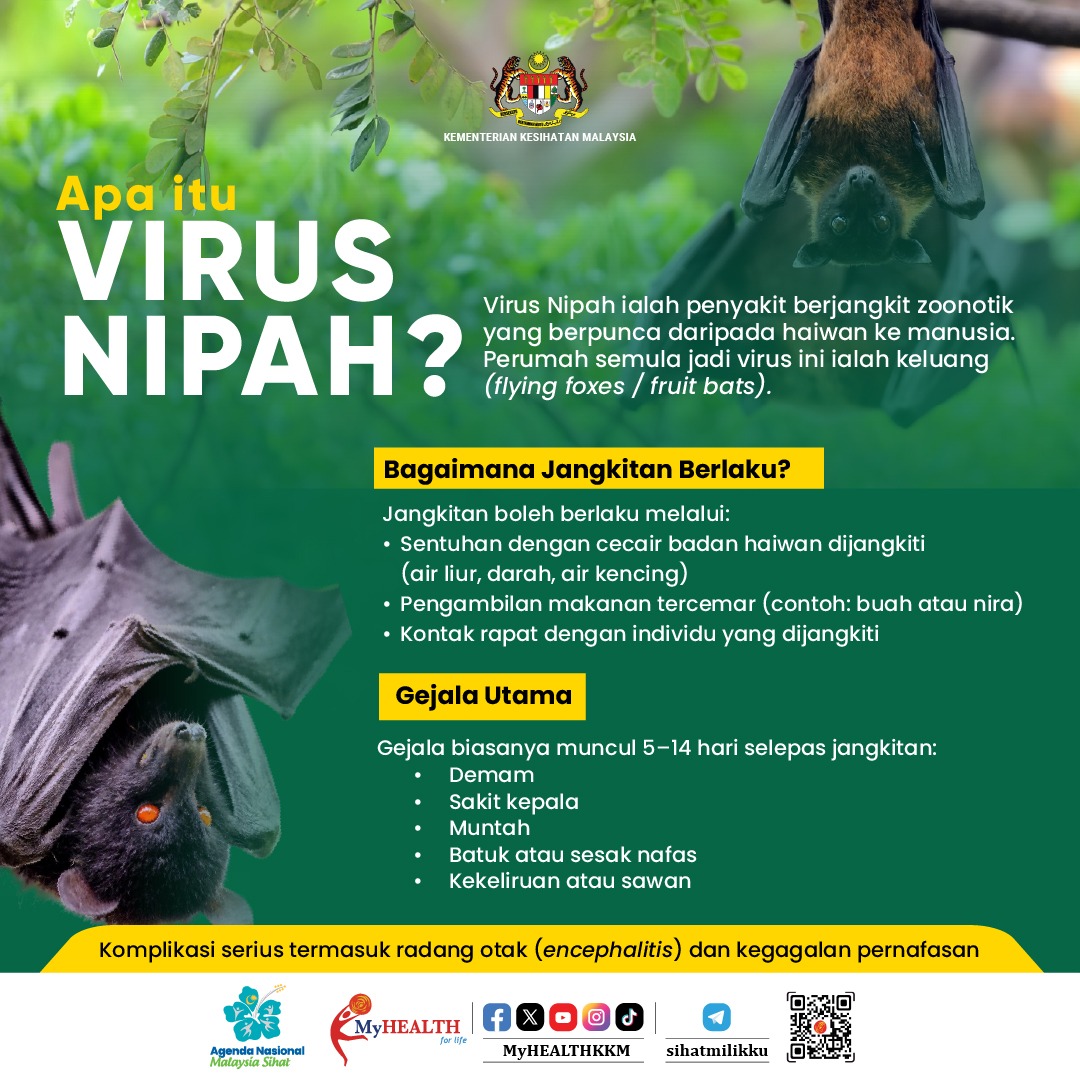 KEMENTERIAN KESIHATAN MALAYSIA

Apa itu
VIRUS NIPAH?

Virus Nipah ialah penyakit berjangkit zoonotik yang berpunca daripada haiwan ke manusia. Perumah semula jadi virus ini ialah keluang (flying foxes / fruit bats).

Bagaimana Jangkitan Berlaku?

Jangkitan boleh berlaku melalui:
• Sentuhan dengan cecair badan haiwan dijangkiti (air liur, darah, air kencing)
• Pengambilan makanan tercemar (contoh: buah atau nira)
• Kontak rapat dengan individu yang dijangkiti

Gejala Utama

Gejala biasanya muncul 5–14 hari selepas jangkitan:
• Demam
• Sakit kepala
• Muntah
• Batuk atau sesak nafas
• Kekeliruan atau sawan

Komplikasi serius termasuk radang otak (encephalitis) dan kegagalan pernafasan

Agenda Nasional Malaysia Sihat

MyHEALTH for life

MyHEALTHKKM

sihatmilikku